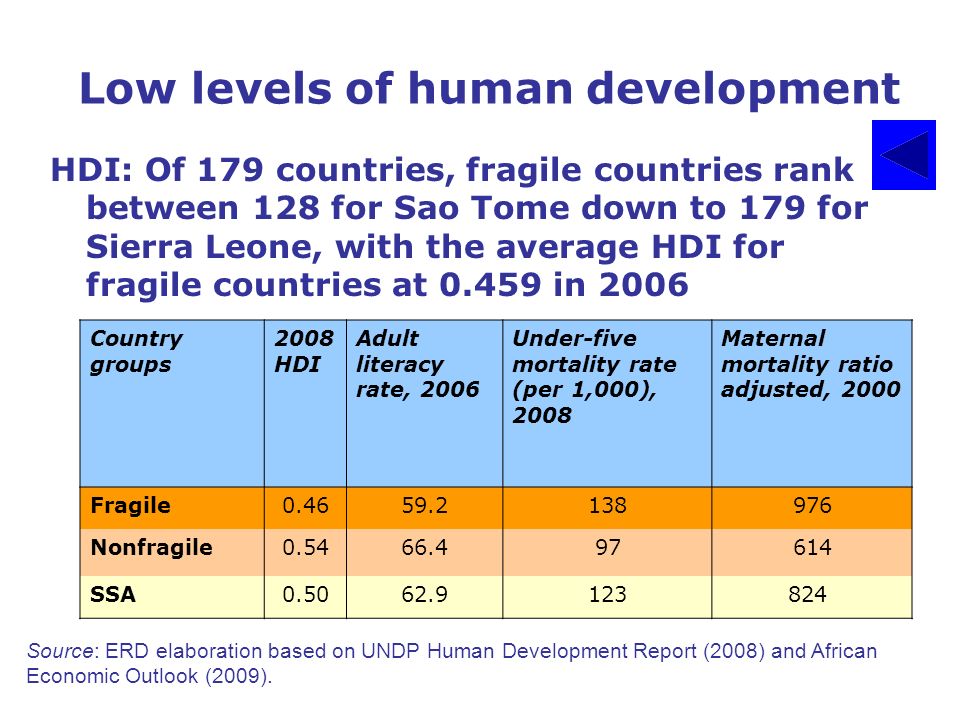 Low levels of human development

HDI: Of 179 countries, fragile countries rank between 128 for Sao Tome down to 179 for Sierra Leone, with the average HDI for fragile countries at 0.459 in 2006

| Country groups | 2008 HDI | Adult literacy rate, 2006 | Under-five mortality rate (per 1,000), 2008 | Maternal mortality ratio adjusted, 2000 |
|---|---|---|---|---|
| Fragile | 0.46 | 59.2 | 138 | 976 |
| Nonfragile | 0.54 | 66.4 | 97 | 614 |
| SSA | 0.50 | 62.9 | 123 | 824 |

Source: ERD elaboration based on UNDP Human Development Report (2008) and African Economic Outlook (2009).